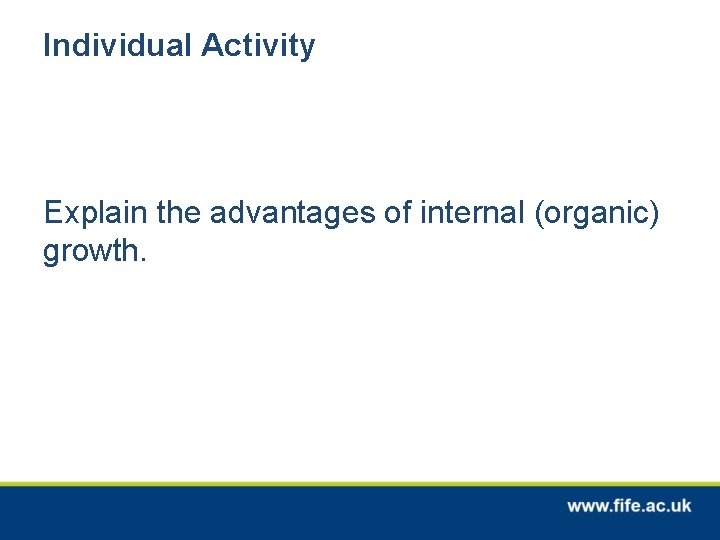 Individual Activity

Explain the advantages of internal (organic) growth.

www.fife.ac.uk